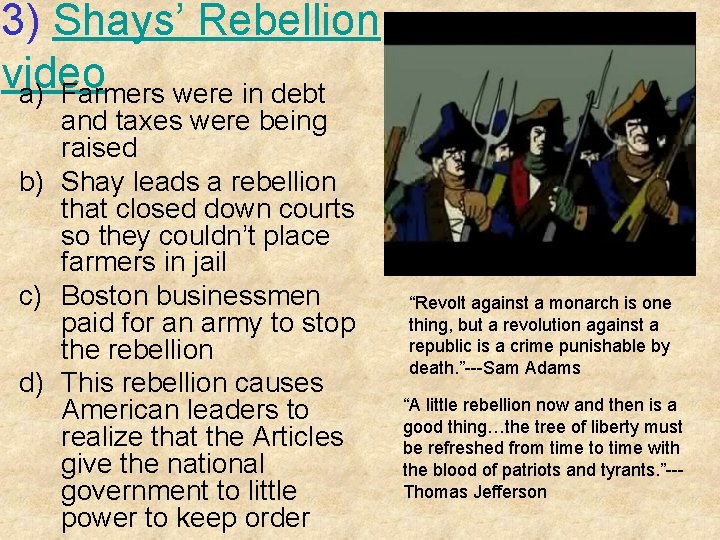 3) Shays' Rebellion video

a) Farmers were in debt and taxes were being raised

b) Shay leads a rebellion that closed down courts so they couldn't place farmers in jail

c) Boston businessmen paid for an army to stop the rebellion

d) This rebellion causes American leaders to realize that the Articles give the national government to little power to keep order

"Revolt against a monarch is one thing, but a revolution against a republic is a crime punishable by death."---Sam Adams

"A little rebellion now and then is a good thing…the tree of liberty must be refreshed from time to time with the blood of patriots and tyrants."---Thomas Jefferson